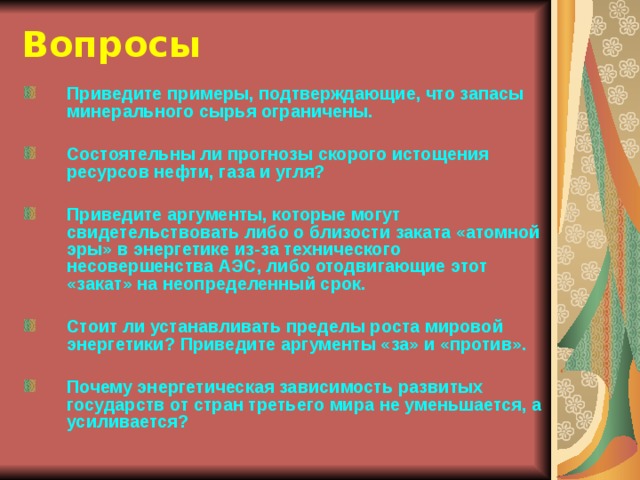 Вопросы

Приведите примеры, подтверждающие, что запасы минерального сырья ограничены.

Состоятельны ли прогнозы скорого истощения ресурсов нефти, газа и угля?

Приведите аргументы, которые могут свидетельствовать либо о близости заката «атомной эры» в энергетике из-за технического несовершенства АЭС, либо отодвигающие этот «закат» на неопределенный срок.

Стоит ли устанавливать пределы роста мировой энергетики? Приведите аргументы «за» и «против».

Почему энергетическая зависимость развитых государств от стран третьего мира не уменьшается, а усиливается?